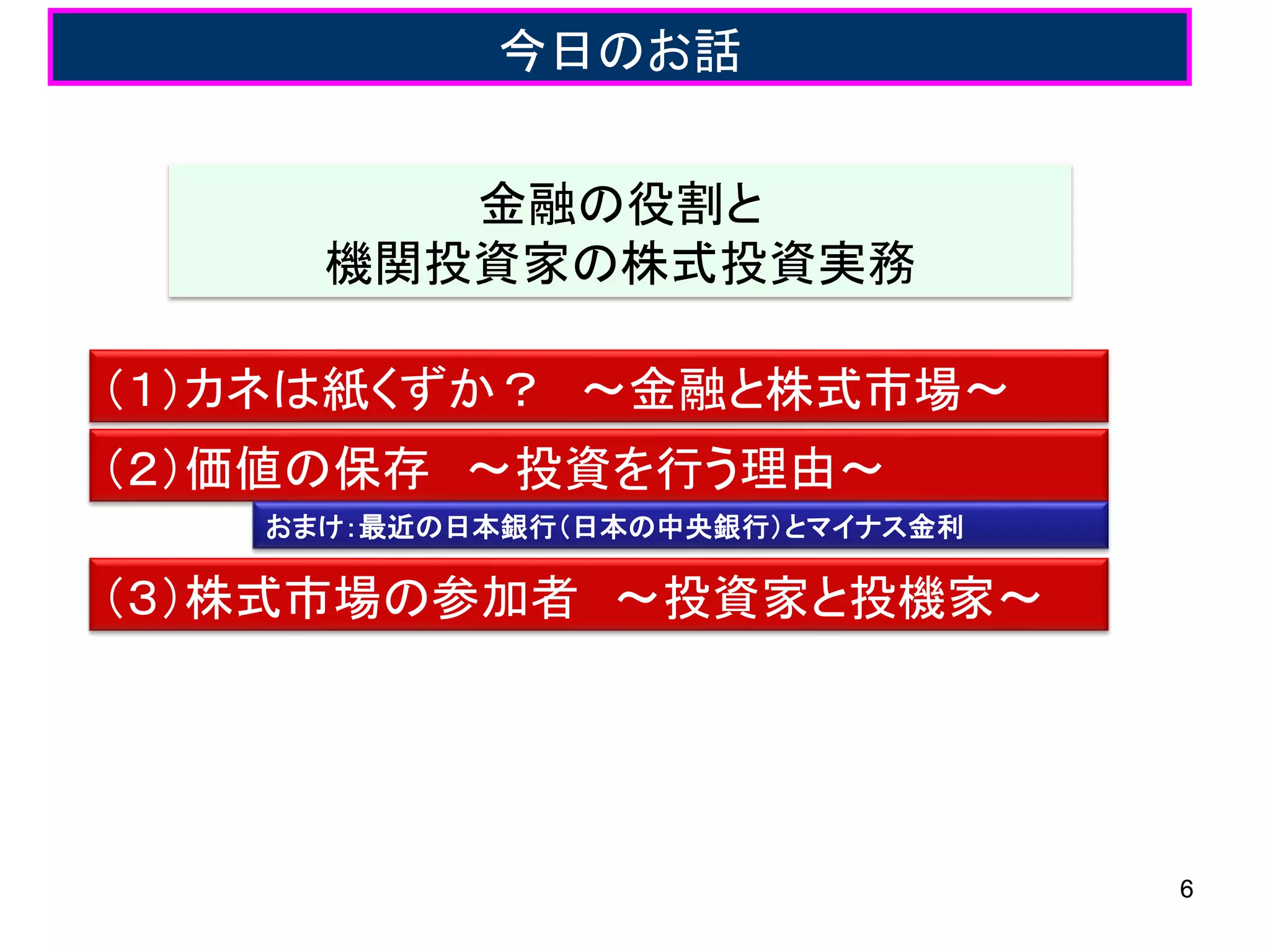 今日のお話

金融の役割と
機関投資家の株式投資実務

（1）カネは紙くずか？　～金融と株式市場～

（2）価値の保存　～投資を行う理由～

おまけ：最近の日本銀行（日本の中央銀行）とマイナス金利

（3）株式市場の参加者　～投資家と投機家～

6